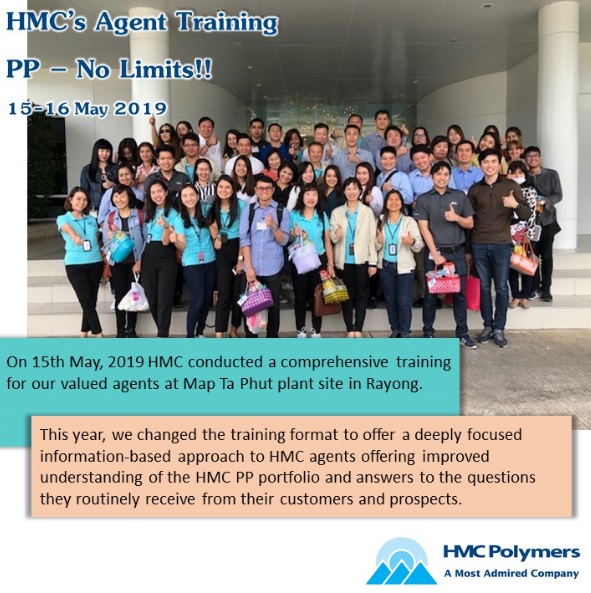 HMC's Agent Training

PP – No Limits!!

15-16 May 2019

On 15th May, 2019 HMC conducted a comprehensive training for our valued agents at Map Ta Phut plant site in Rayong.

This year, we changed the training format to offer a deeply focused information-based approach to HMC agents offering improved understanding of the HMC PP portfolio and answers to the questions they routinely receive from their customers and prospects.

HMC Polymers
A Most Admired Company